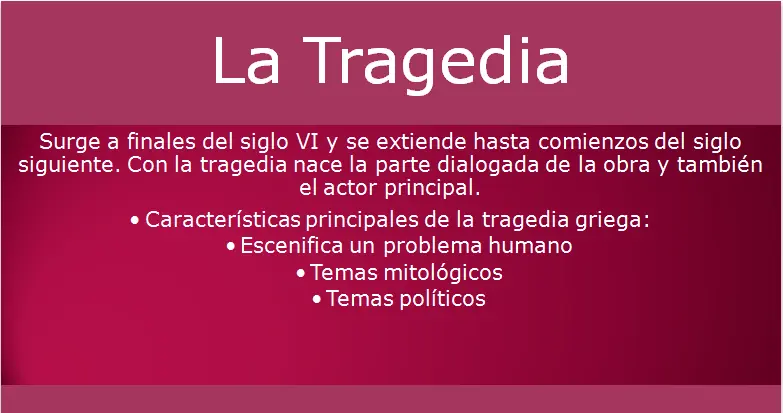 La Tragedia

Surge a finales del siglo VI y se extiende hasta comienzos del siglo siguiente. Con la tragedia nace la parte dialogada de la obra y también el actor principal.

• Características principales de la tragedia griega:
• Escenifica un problema humano
• Temas mitológicos
• Temas políticos